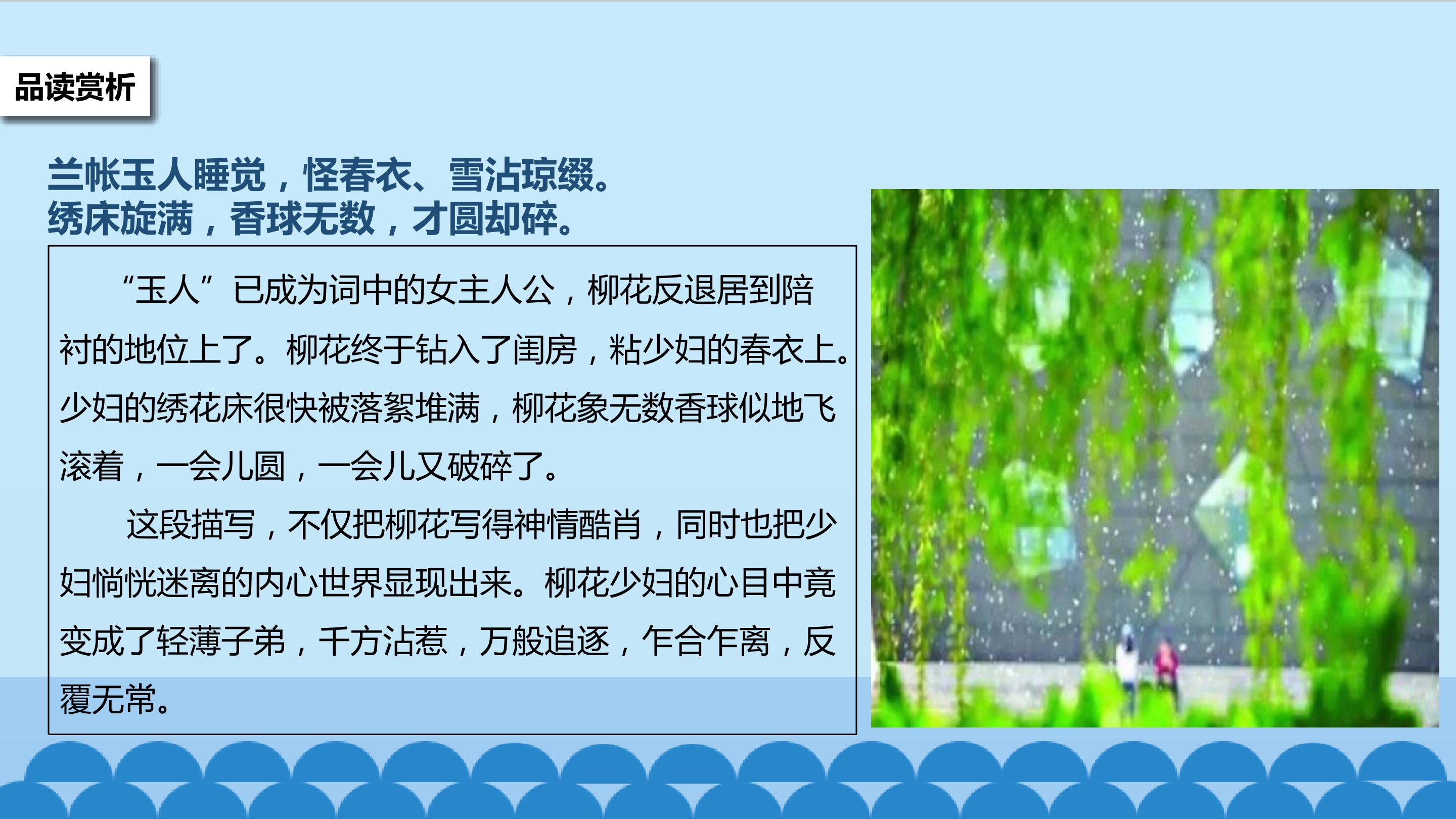 品读赏析

兰帐玉人睡觉，怪春衣、雪沾琼缀。
绣床旋满，香球无数，才圆却碎。

“玉人”已成为词中的女主人公，柳花反退居到陪衬的地位上了。柳花终于钻入了闺房，粘少妇的春衣上。少妇的绣花床很快被落絮堆满，柳花象无数香球似地飞滚着，一会儿圆，一会儿又破碎了。

这段描写，不仅把柳花写得神情酷肖，同时也把少妇惝恍迷离的内心世界显现出来。柳花少妇的心目中竟变成了轻薄子弟，千方沾惹，万般追逐，乍合乍离，反覆无常。